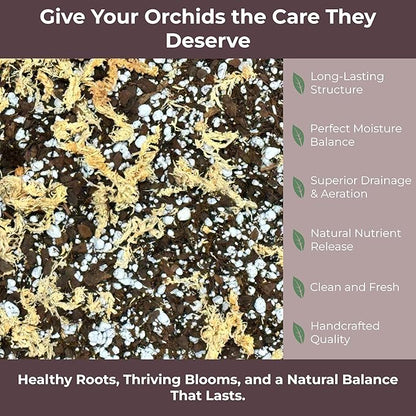 Give Your Orchids the Care They Deserve

Long-Lasting Structure

Perfect Moisture Balance

Superior Drainage & Aeration

Natural Nutrient Release

Clean and Fresh

Handcrafted Quality

Healthy Roots, Thriving Blooms, and a Natural Balance That Lasts.